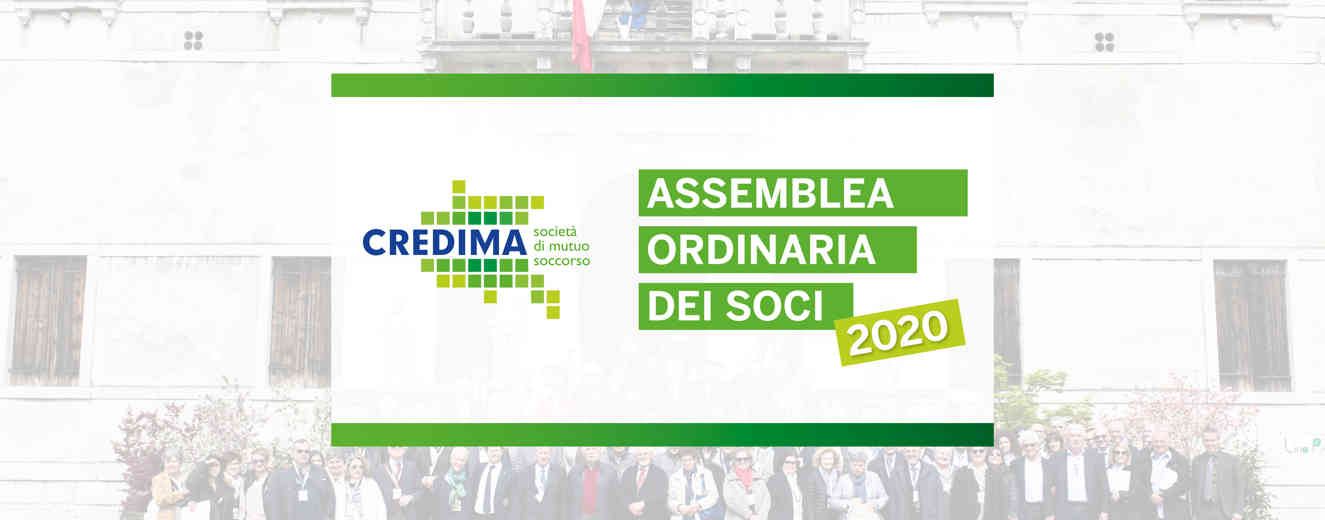 CREDIMA società di mutuo soccorso

ASSEMBLEA ORDINARIA DEI SOCI 2020